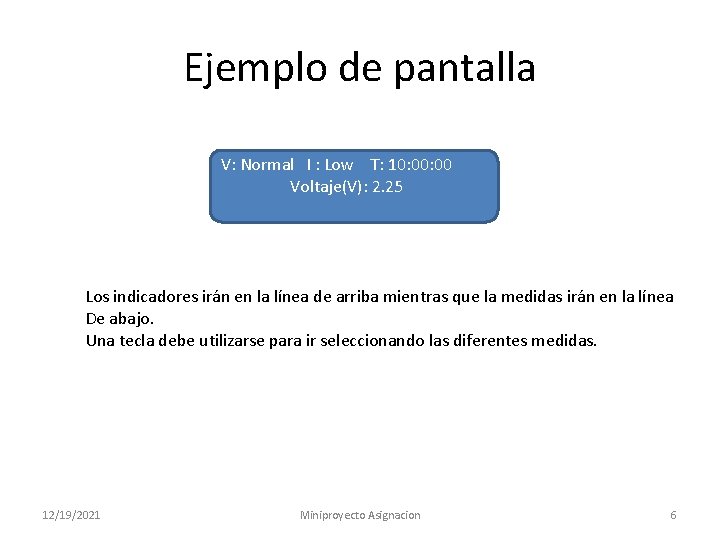 Ejemplo de pantalla

V: Normal I : Low T: 10:00:00
Voltaje(V): 2.25

Los indicadores irán en la línea de arriba mientras que la medidas irán en la línea De abajo.
Una tecla debe utilizarse para ir seleccionando las diferentes medidas.

12/19/2021 Miniproyecto Asignacion 6